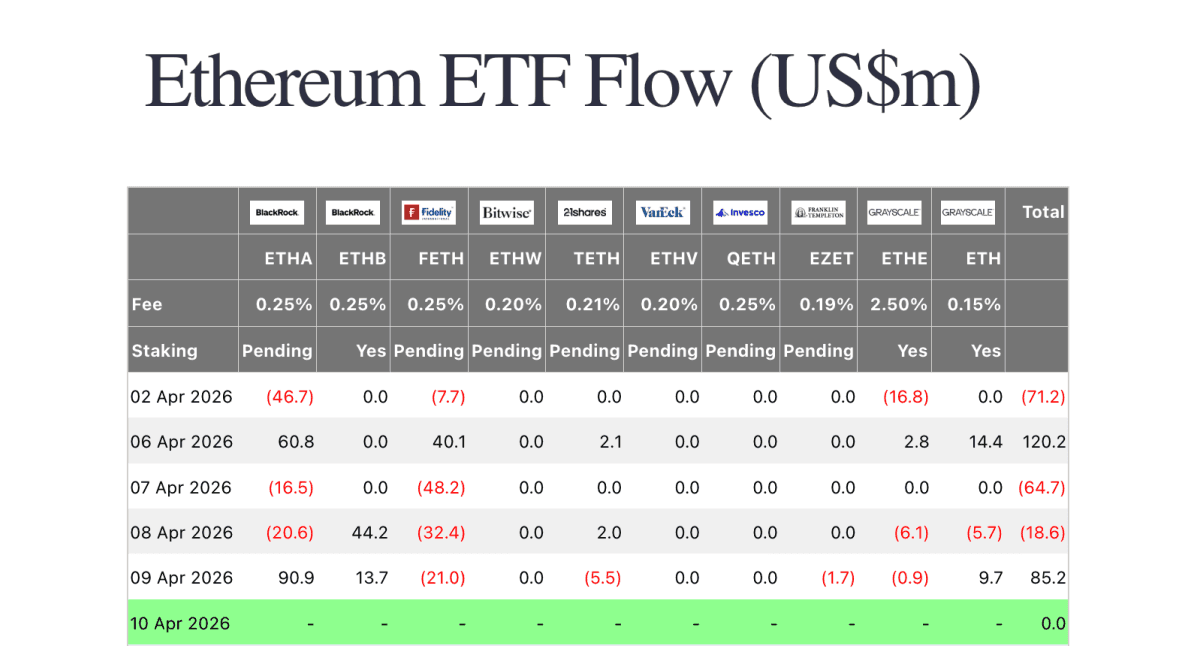 Ethereum ETF Flow (US$m)

| | BlackRock | BlackRock | Fidelity | Bitwise | 21shares | VanEck | Invesco | FRANKLIN TEMPLETON | GRAYSCALE | GRAYSCALE | Total |
|---|---|---|---|---|---|---|---|---|---|---|---|
| | ETHA | ETHB | FETH | ETHW | TETH | ETHV | QETH | EZET | ETHE | ETH | |
| Fee | 0.25% | 0.25% | 0.25% | 0.20% | 0.21% | 0.20% | 0.25% | 0.19% | 2.50% | 0.15% | |
| Staking | Pending | Yes | Pending | Pending | Pending | Pending | Pending | Pending | Yes | Yes | |
| 02 Apr 2026 | (46.7) | 0.0 | (7.7) | 0.0 | 0.0 | 0.0 | 0.0 | 0.0 | (16.8) | 0.0 | (71.2) |
| 06 Apr 2026 | 60.8 | 0.0 | 40.1 | 0.0 | 2.1 | 0.0 | 0.0 | 0.0 | 2.8 | 14.4 | 120.2 |
| 07 Apr 2026 | (16.5) | 0.0 | (48.2) | 0.0 | 0.0 | 0.0 | 0.0 | 0.0 | 0.0 | 0.0 | (64.7) |
| 08 Apr 2026 | (20.6) | 44.2 | (32.4) | 0.0 | 2.0 | 0.0 | 0.0 | 0.0 | (6.1) | (5.7) | (18.6) |
| 09 Apr 2026 | 90.9 | 13.7 | (21.0) | 0.0 | (5.5) | 0.0 | 0.0 | (1.7) | (0.9) | 9.7 | 85.2 |
| 10 Apr 2026 | - | - | - | - | - | - | - | - | - | - | 0.0 |